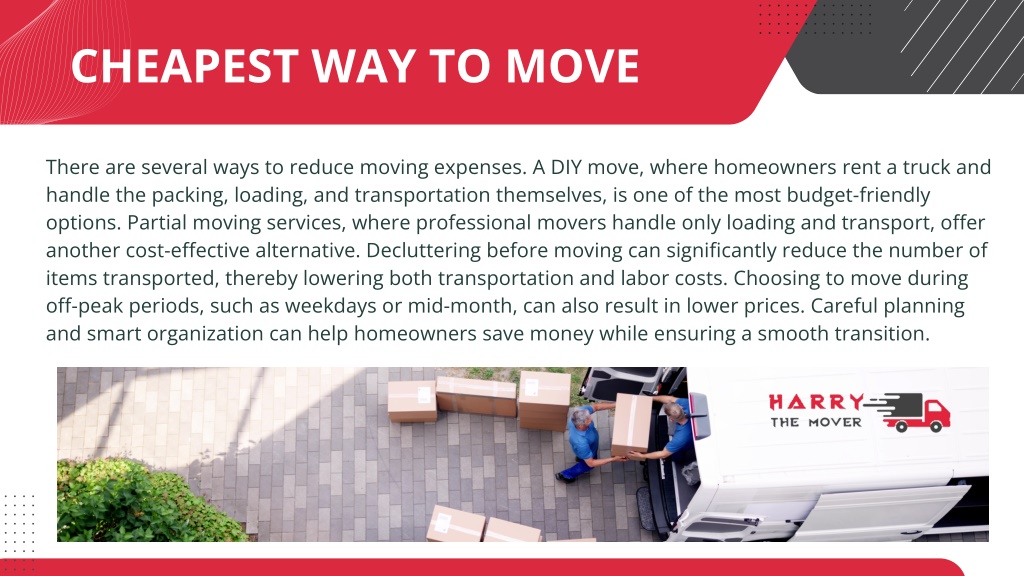 CHEAPEST WAY TO MOVE

There are several ways to reduce moving expenses. A DIY move, where homeowners rent a truck and handle the packing, loading, and transportation themselves, is one of the most budget-friendly options. Partial moving services, where professional movers handle only loading and transport, offer another cost-effective alternative. Decluttering before moving can significantly reduce the number of items transported, thereby lowering both transportation and labor costs. Choosing to move during off-peak periods, such as weekdays or mid-month, can also result in lower prices. Careful planning and smart organization can help homeowners save money while ensuring a smooth transition.

HARRY
THE MOVER